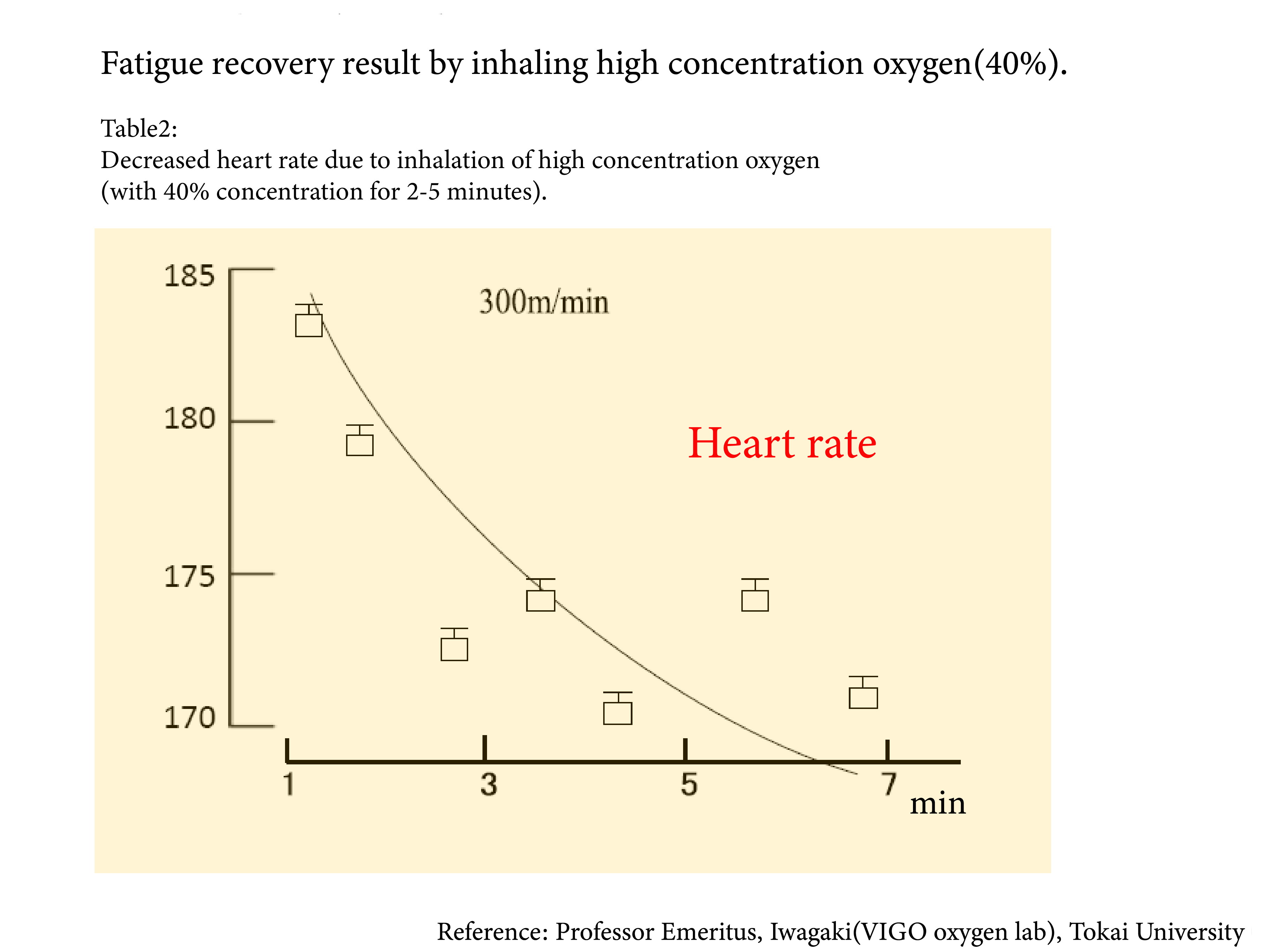 Fatigue recovery result by inhaling high concentration oxygen(40%).

Table2:
Decreased heart rate due to inhalation of high concentration oxygen (with 40% concentration for 2-5 minutes).

185
180
175
170
300m/min
Heart rate
1
3
5
7
min

Reference: Professor Emeritus, Iwagaki(VIGO oxygen lab), Tokai University